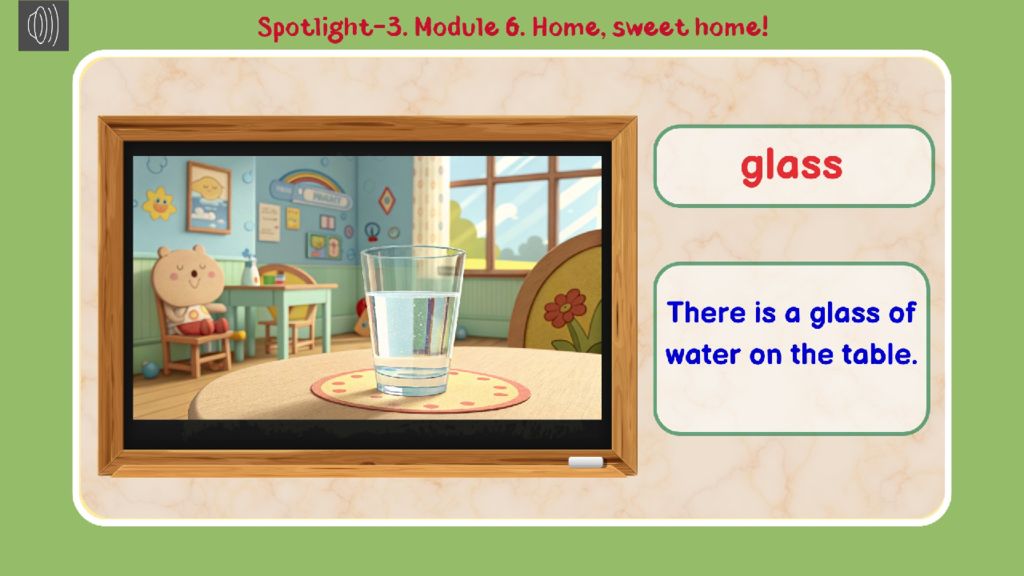 Spotlight-3. Module 6. Home, sweet home!

glass

There is a glass of water on the table.